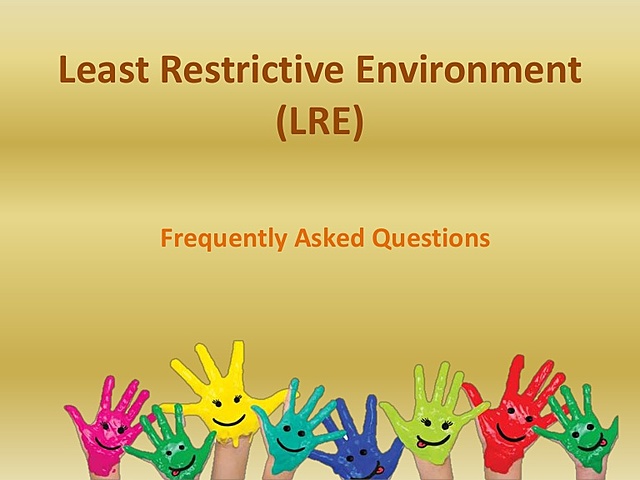 Least Restrictive Environment (LRE)

Frequently Asked Questions